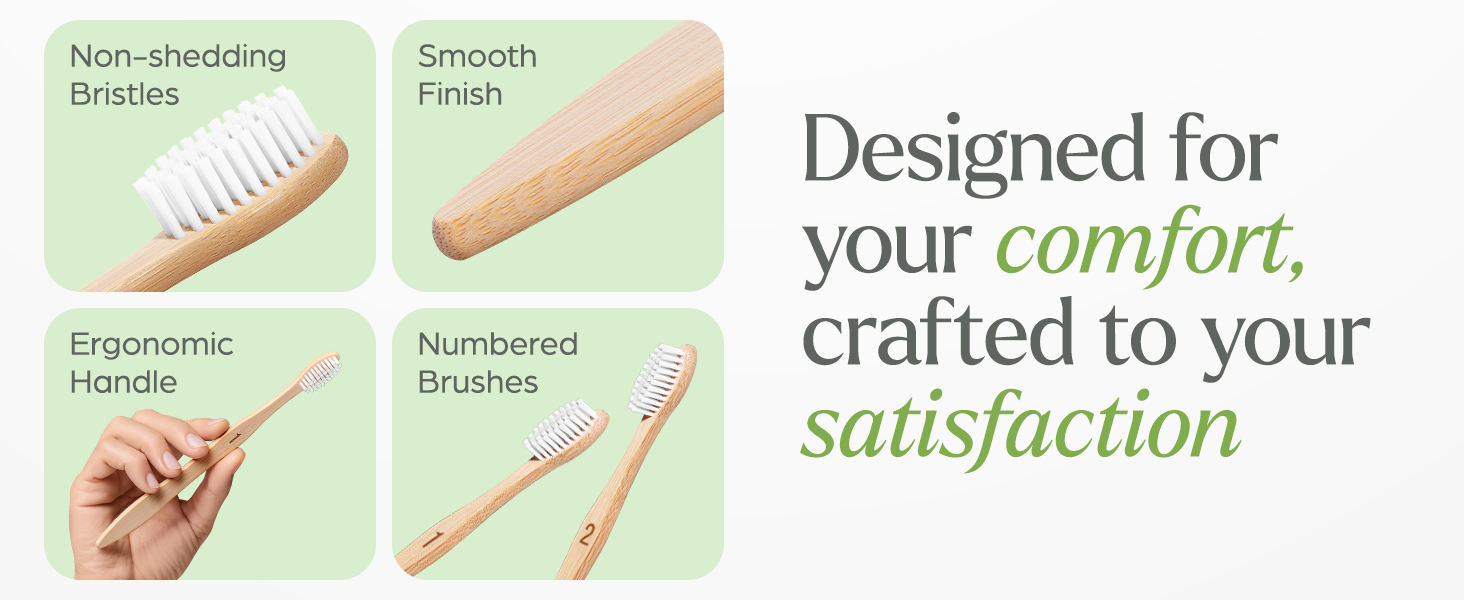 Non-shedding Bristles

Smooth Finish

Ergonomic Handle

1

Numbered Brushes

1

2

Designed for your comfort, crafted to your satisfaction